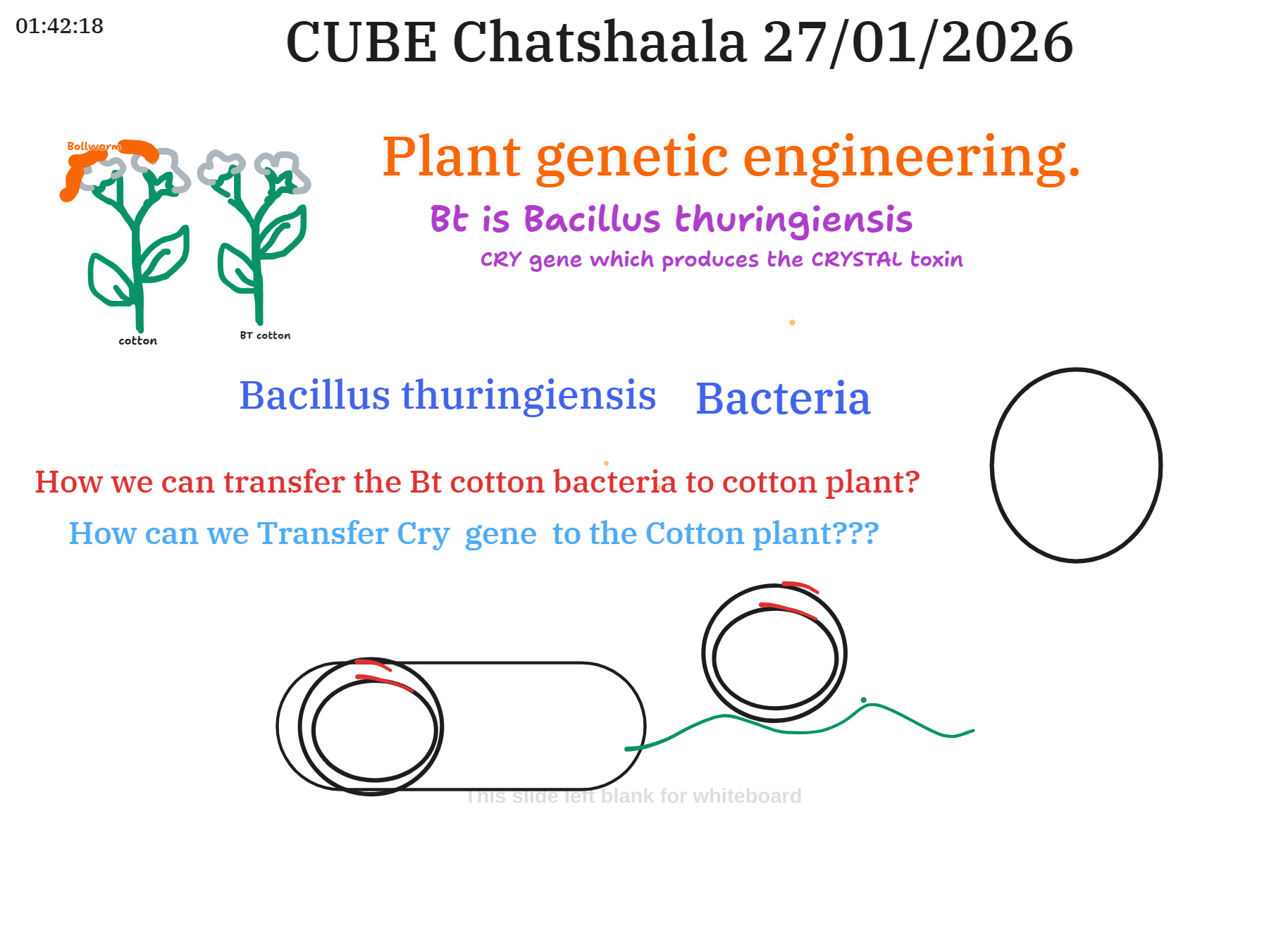 01:42:18

CUBE Chatshaala 27/01/2026

Bollworm

cotton

BT cotton

Plant genetic engineering.

Bt is Bacillus thuringiensis

CRY gene which produces the CRYSTAL toxin

Bacillus thuringiensis Bacteria

How we can transfer the Bt cotton bacteria to cotton plant?

How can we Transfer Cry gene to the Cotton plant???

This slide left blank for whiteboard